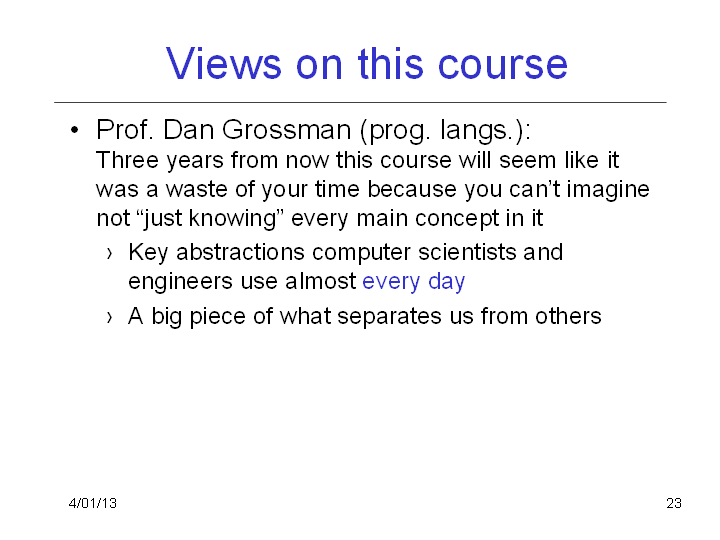 Views on this course

• Prof. Dan Grossman (prog. langs.):
Three years from now this course will seem like it was a waste of your time because you can’t imagine not “just knowing” every main concept in it

› Key abstractions computer scientists and engineers use almost every day

› A big piece of what separates us from others

4/01/13

23